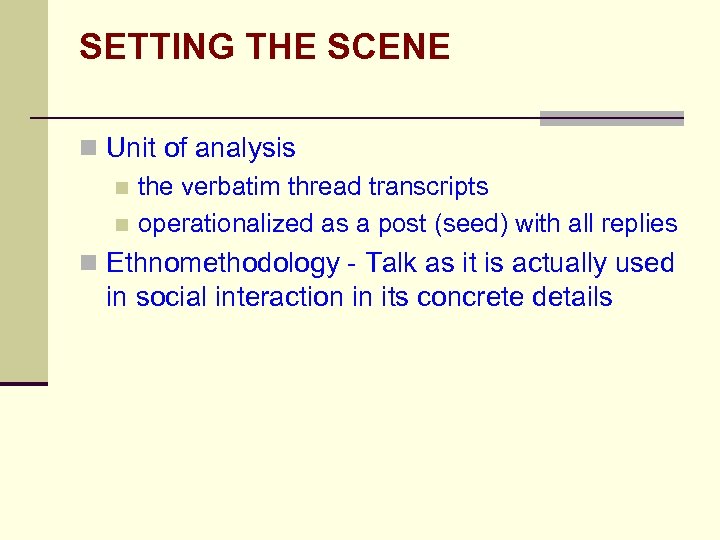 SETTING THE SCENE

Unit of analysis

the verbatim thread transcripts

operationalized as a post (seed) with all replies

Ethnomethodology - Talk as it is actually used in social interaction in its concrete details